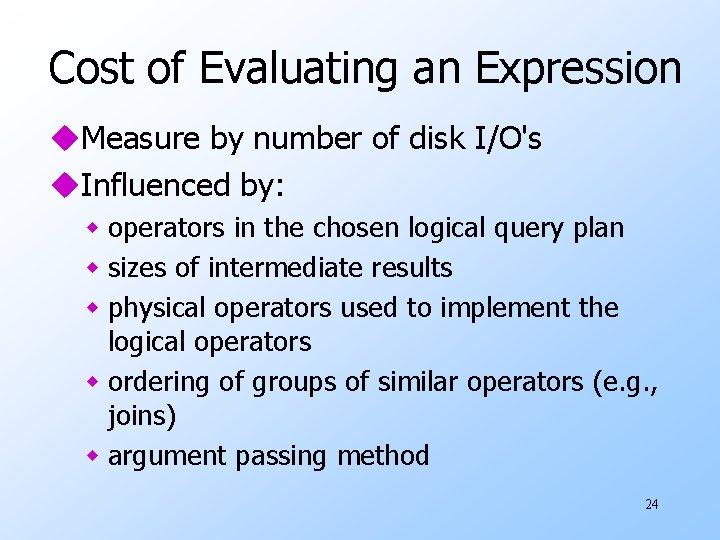 Cost of Evaluating an Expression

Measure by number of disk I/O's

Influenced by:

operators in the chosen logical query plan

sizes of intermediate results

physical operators used to implement the logical operators

ordering of groups of similar operators (e.g., joins)

argument passing method

24